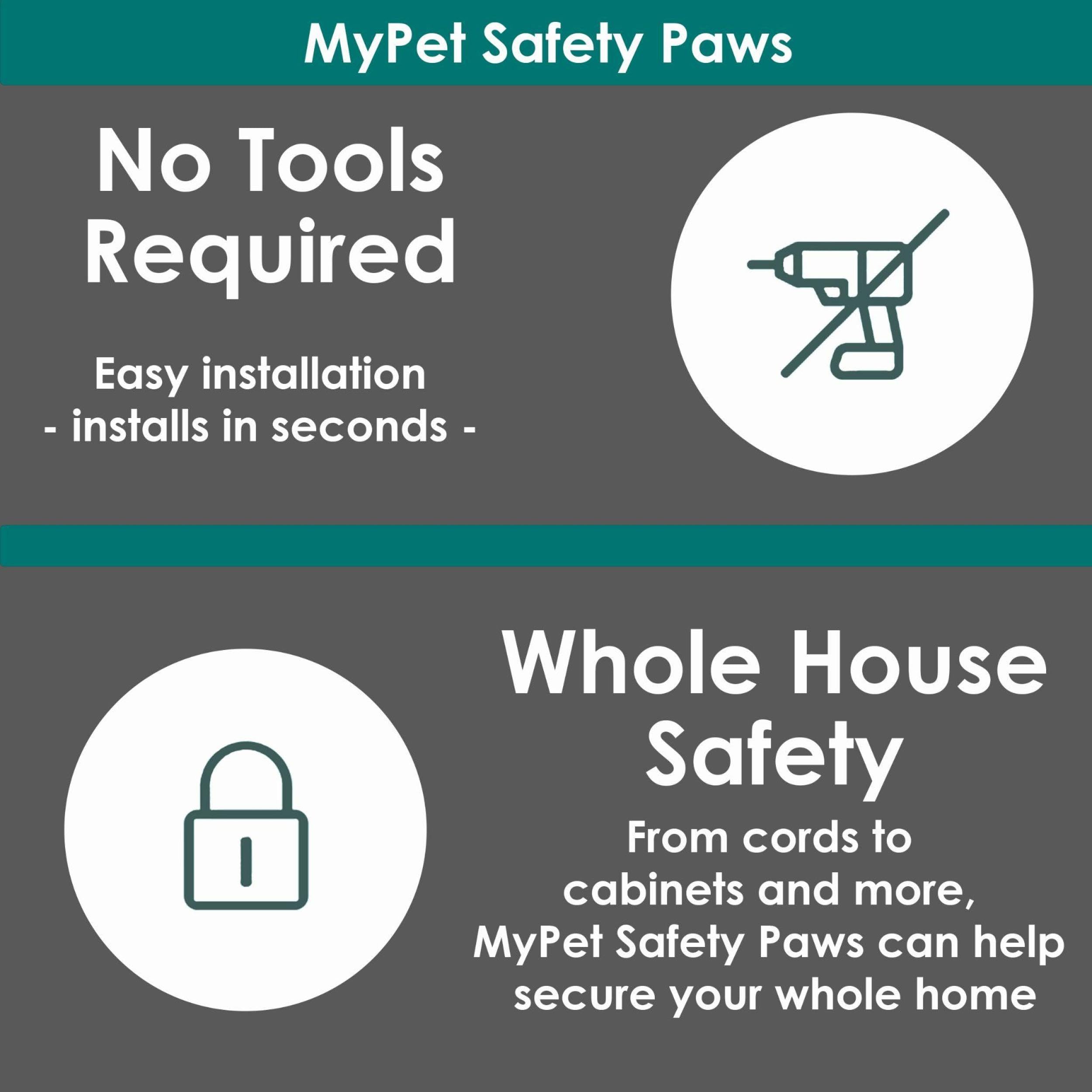 MyPet Safety Paws

No Tools Required

Easy installation
- installs in seconds -

Whole House Safety

From cords to cabinets and more, MyPet Safety Paws can help secure your whole home